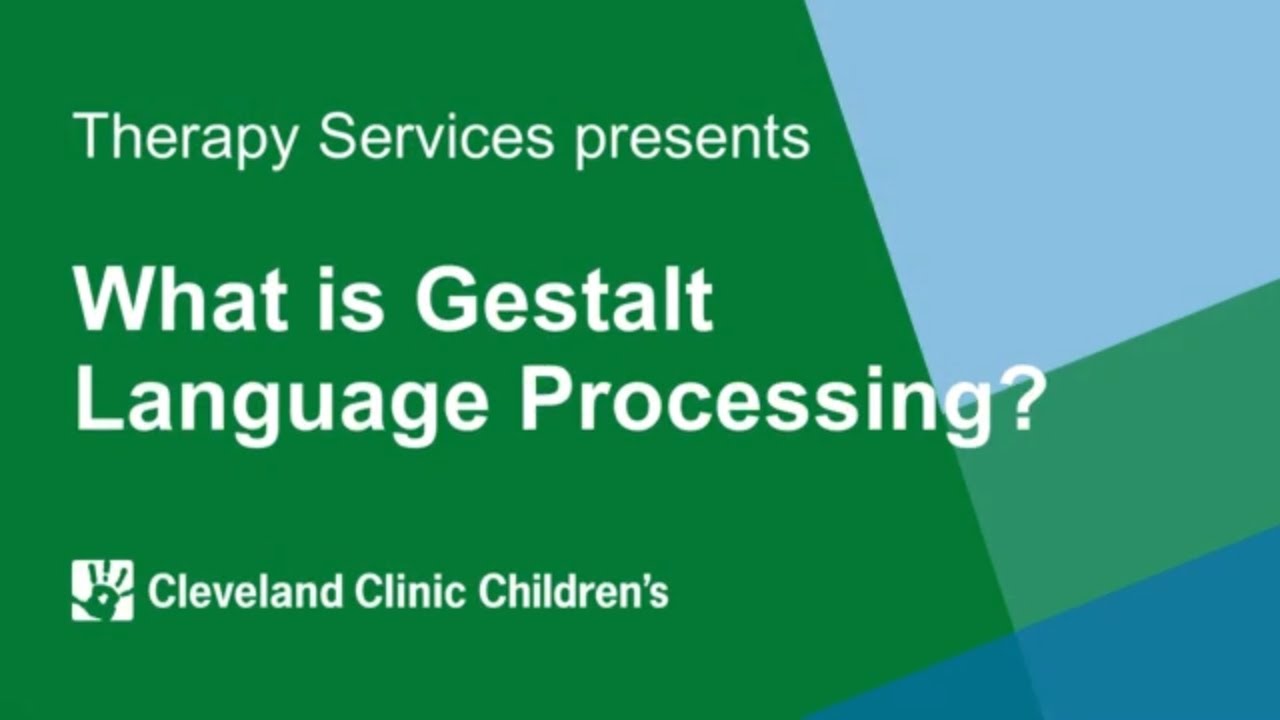 Therapy Services presents

What is Gestalt Language Processing?

Cleveland Clinic Children's